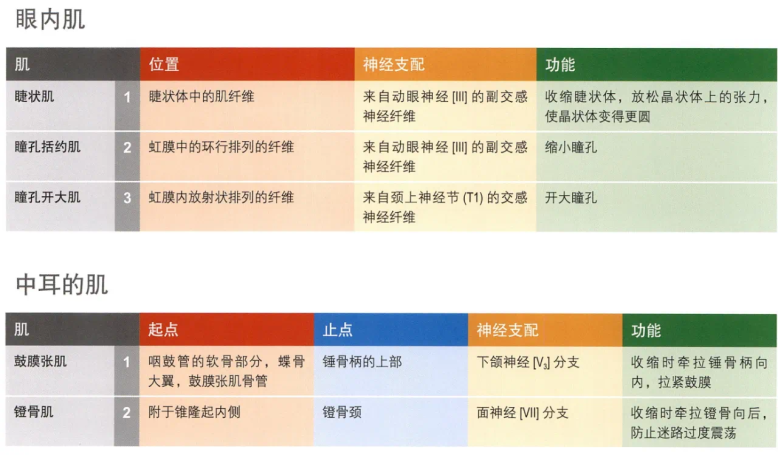 眼内肌

| 肌 | | 位置 | 神经支配 | 功能 |
|---|---|---|---|---|
| 睫状肌 | 1 | 睫状体中的肌纤维 | 来自动眼神经 [III] 的副交感神经纤维 | 收缩睫状体，放松晶状体上的张力，使晶状体变得更圆 |
| 瞳孔括约肌 | 2 | 虹膜中的环行排列的纤维 | 来自动眼神经 [III] 的副交感神经纤维 | 缩小瞳孔 |
| 瞳孔开大肌 | 3 | 虹膜内放射状排列的纤维 | 来自颈上神经节 (T1) 的交感神经纤维 | 开大瞳孔 |

中耳的肌

| 肌 | | 起点 | 止点 | 神经支配 | 功能 |
|---|---|---|---|---|---|
| 鼓膜张肌 | 1 | 咽鼓管的软骨部分，蝶骨大翼，鼓膜张肌骨管 | 锤骨柄的上部 | 下颌神经 [$V_3$] 分支 | 收缩时牵拉锤骨柄向内，拉紧鼓膜 |
| 镫骨肌 | 2 | 附于锥隆起内侧 | 镫骨颈 | 面神经 [VII] 分支 | 收缩时牵拉镫骨向后，防止迷路过度震荡 |